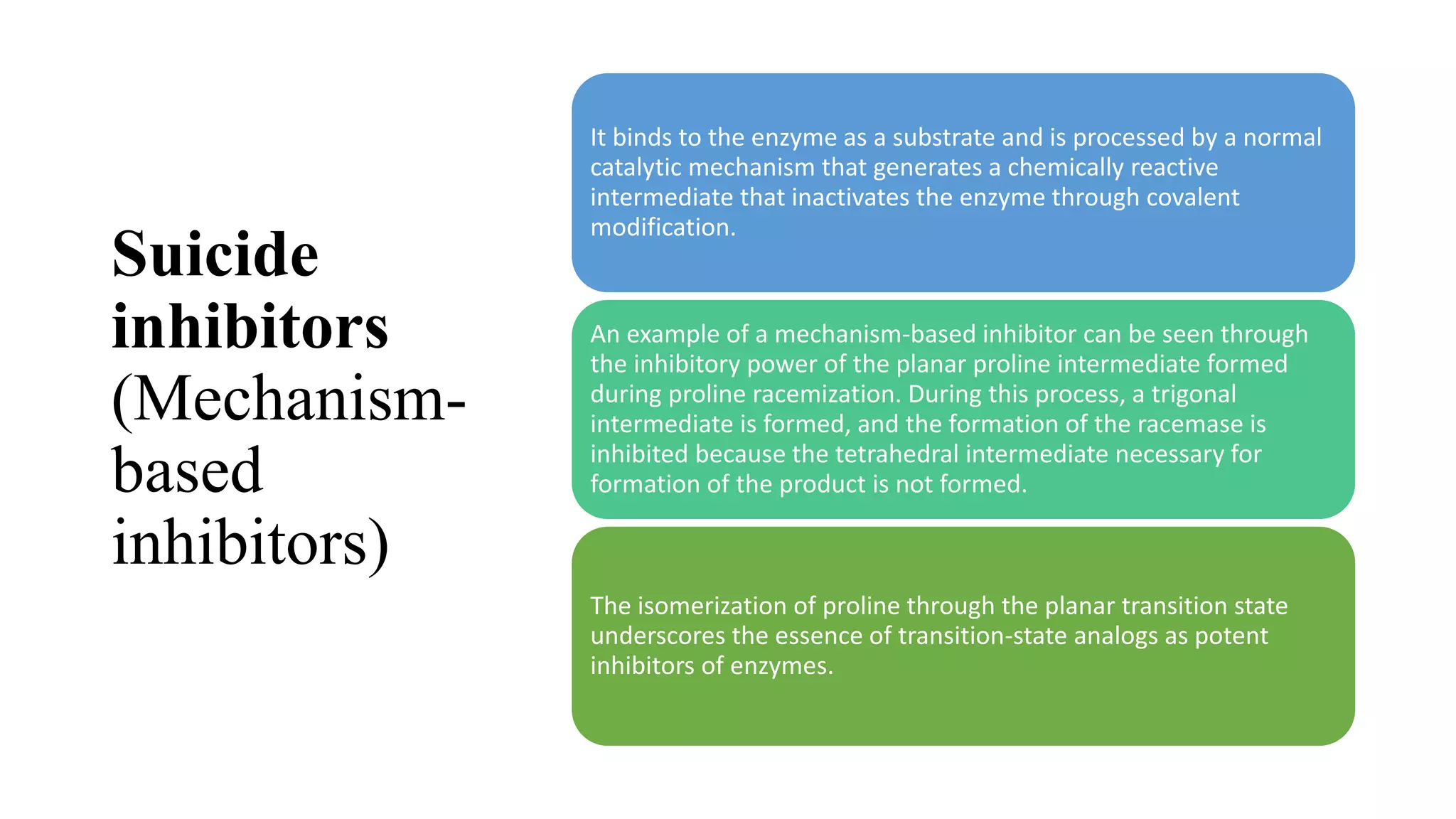 Suicide inhibitors (Mechanism-based inhibitors)

It binds to the enzyme as a substrate and is processed by a normal catalytic mechanism that generates a chemically reactive intermediate that inactivates the enzyme through covalent modification.

An example of a mechanism-based inhibitor can be seen through the inhibitory power of the planar proline intermediate formed during proline racemization. During this process, a trigonal intermediate is formed, and the formation of the racemase is inhibited because the tetrahedral intermediate necessary for formation of the product is not formed.

The isomerization of proline through the planar transition state underscores the essence of transition-state analogs as potent inhibitors of enzymes.